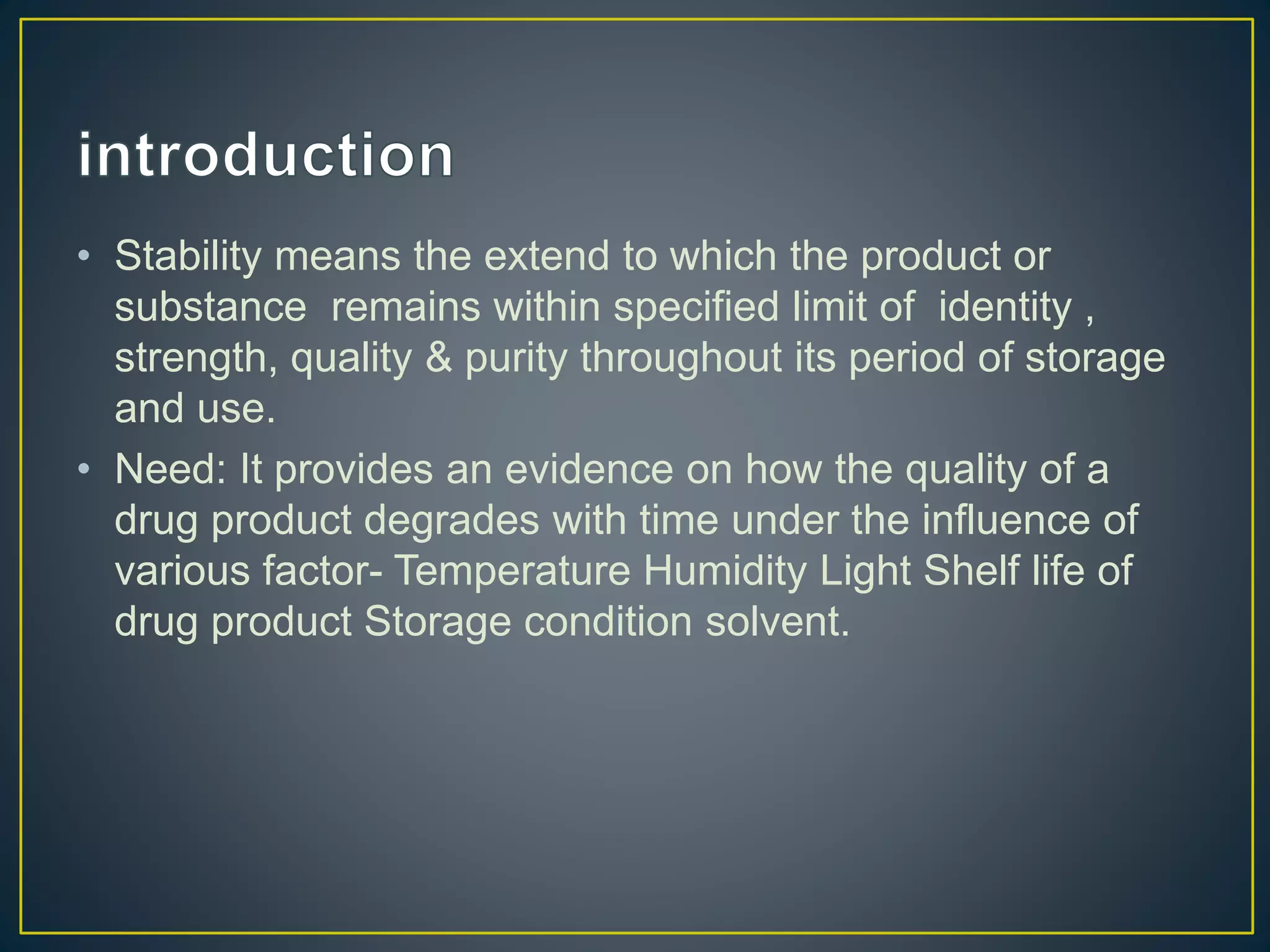 introduction

• Stability means the extend to which the product or substance remains within specified limit of identity , strength, quality & purity throughout its period of storage and use.

• Need: It provides an evidence on how the quality of a drug product degrades with time under the influence of various factor- Temperature Humidity Light Shelf life of drug product Storage condition solvent.